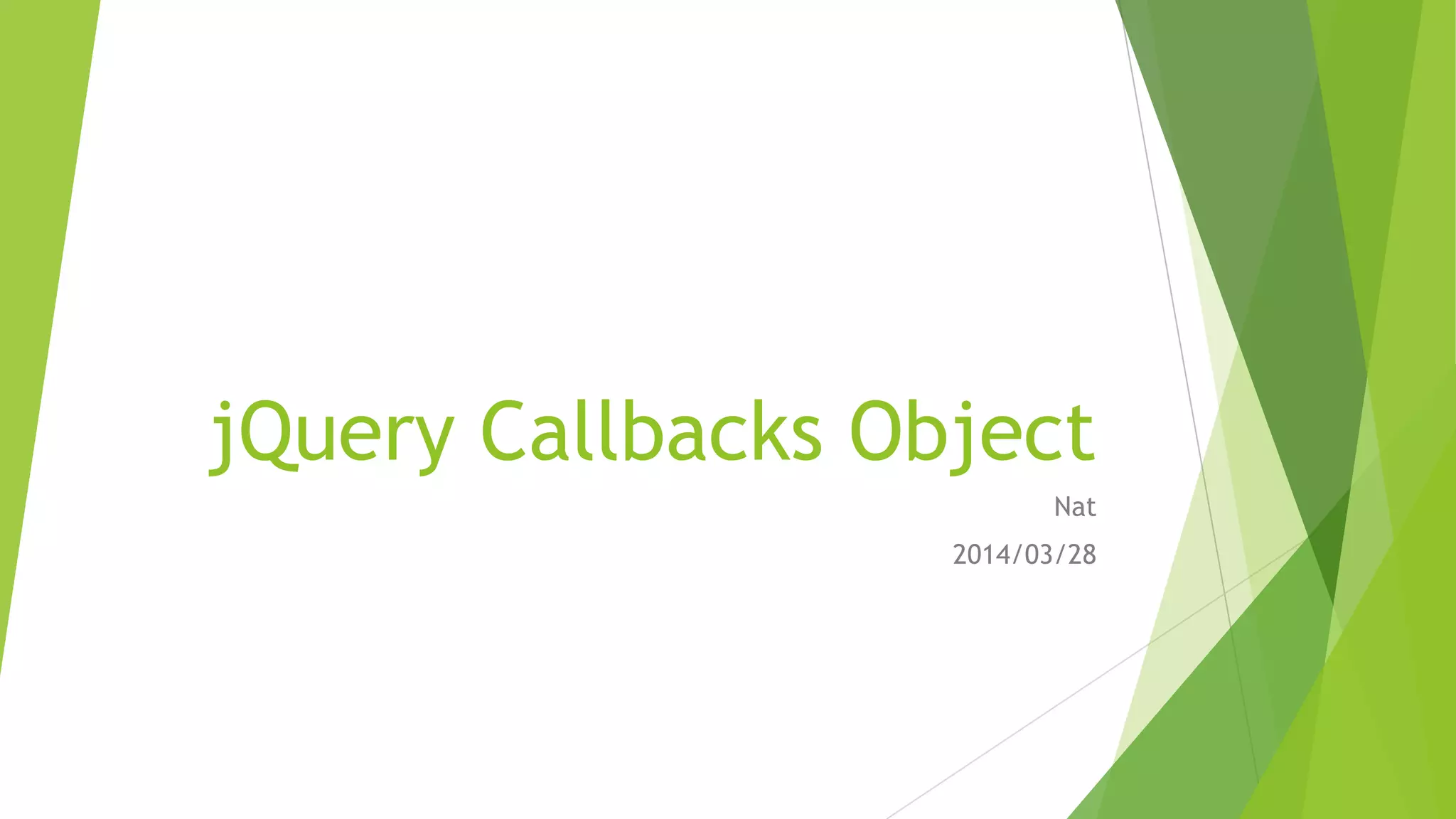 jQuery Callbacks Object

Nat

2014/03/28